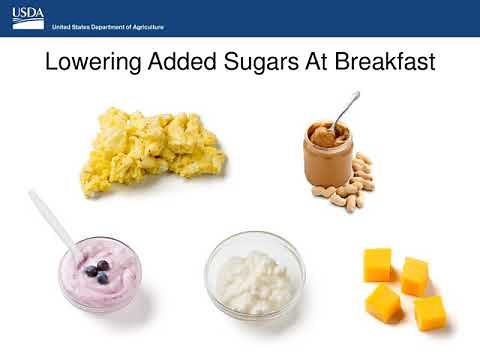 USDA
United States Department of Agriculture

Lowering Added Sugars At Breakfast